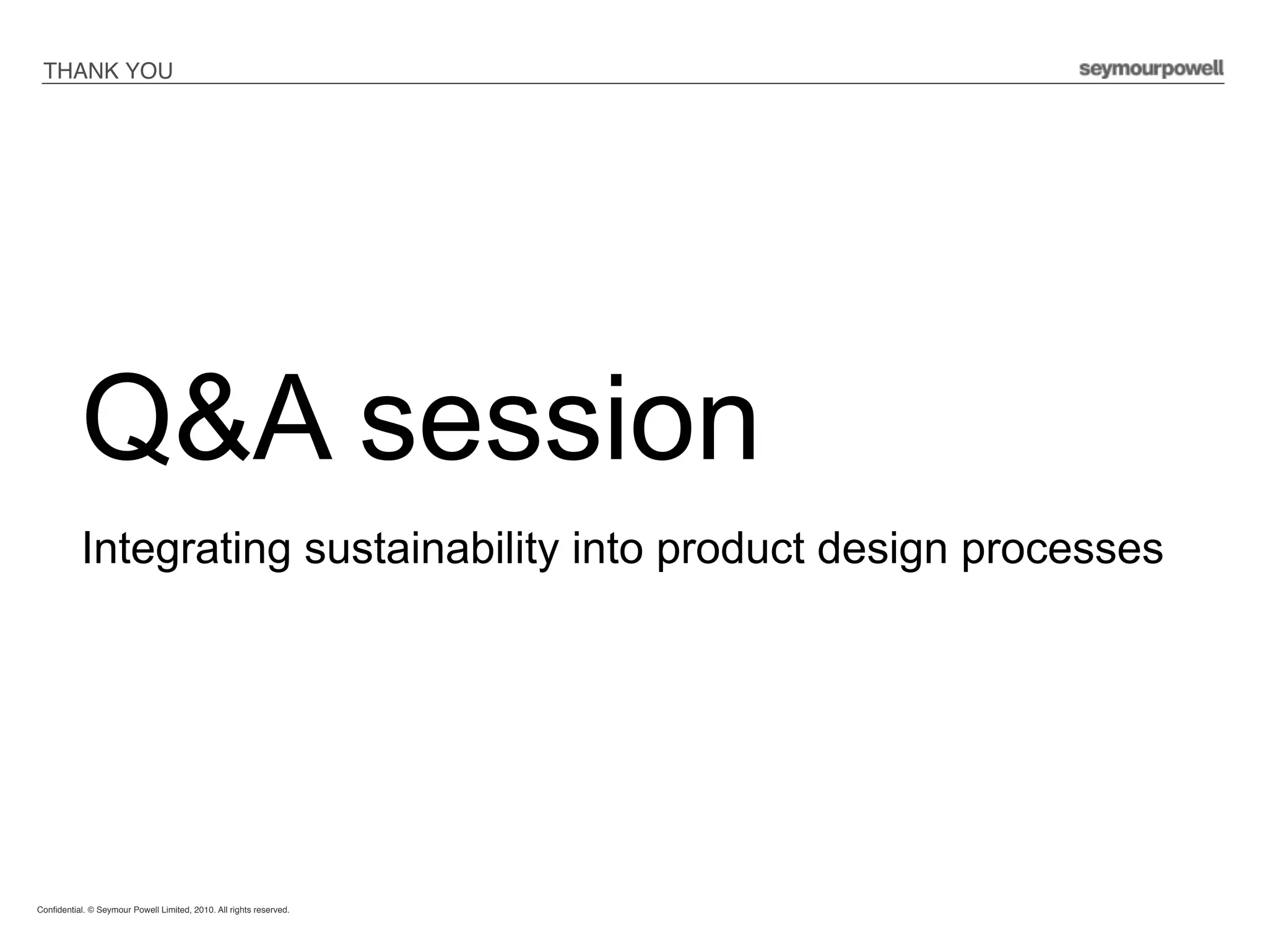 THANK YOU

seymourpowell

Q&A session

Integrating sustainability into product design processes

Confidential. © Seymour Powell Limited, 2010. All rights reserved.